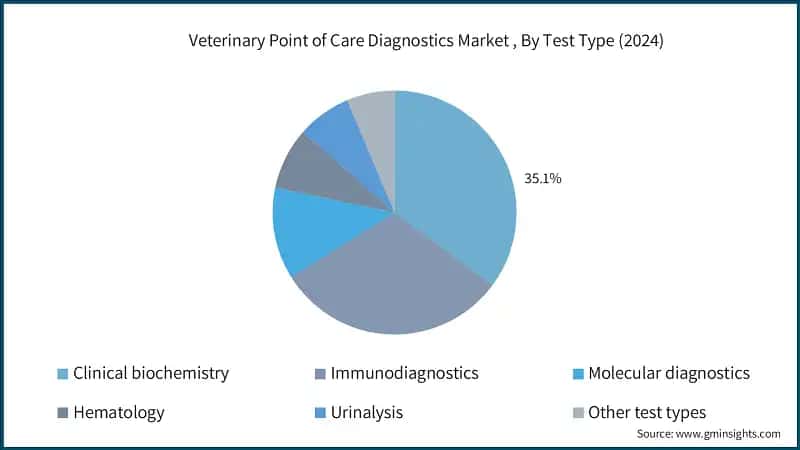 Veterinary Point of Care Diagnostics Market , By Test Type (2024)

35.1%

Clinical biochemistry
Immunodiagnostics
Molecular diagnostics
Hematology
Urinalysis
Other test types

Source: www.gminsights.com